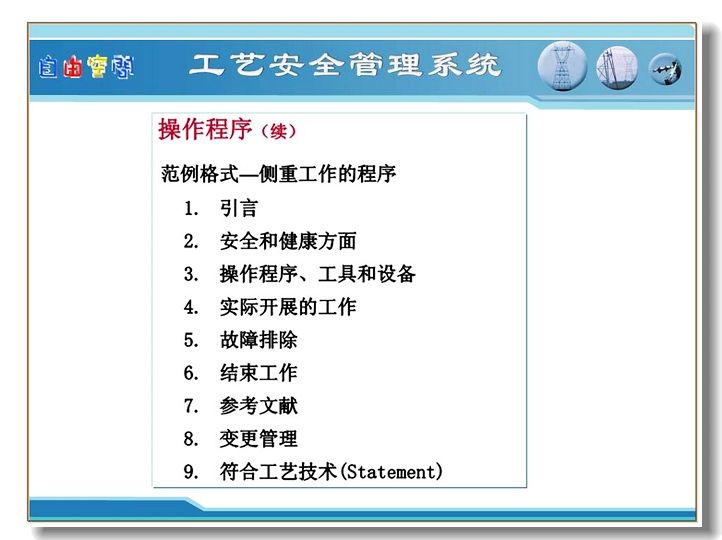 自由空间

工艺安全管理系统

操作程序（续）

范例格式—侧重工作的程序

1. 引言
2. 安全和健康方面
3. 操作程序、工具和设备
4. 实际开展的工作
5. 故障排除
6. 结束工作
7. 参考文献
8. 变更管理
9. 符合工艺技术(Statement)